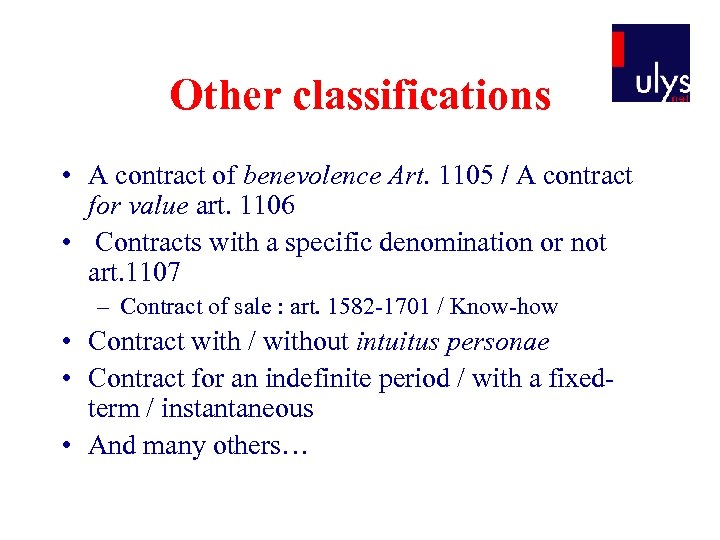 ulys

Other classifications

• A contract of benevolence Art. 1105 / A contract for value art. 1106
• Contracts with a specific denomination or not art.1107
– Contract of sale : art. 1582-1701 / Know-how
• Contract with / without intuitus personae
• Contract for an indefinite period / with a fixed-term / instantaneous
• And many others…